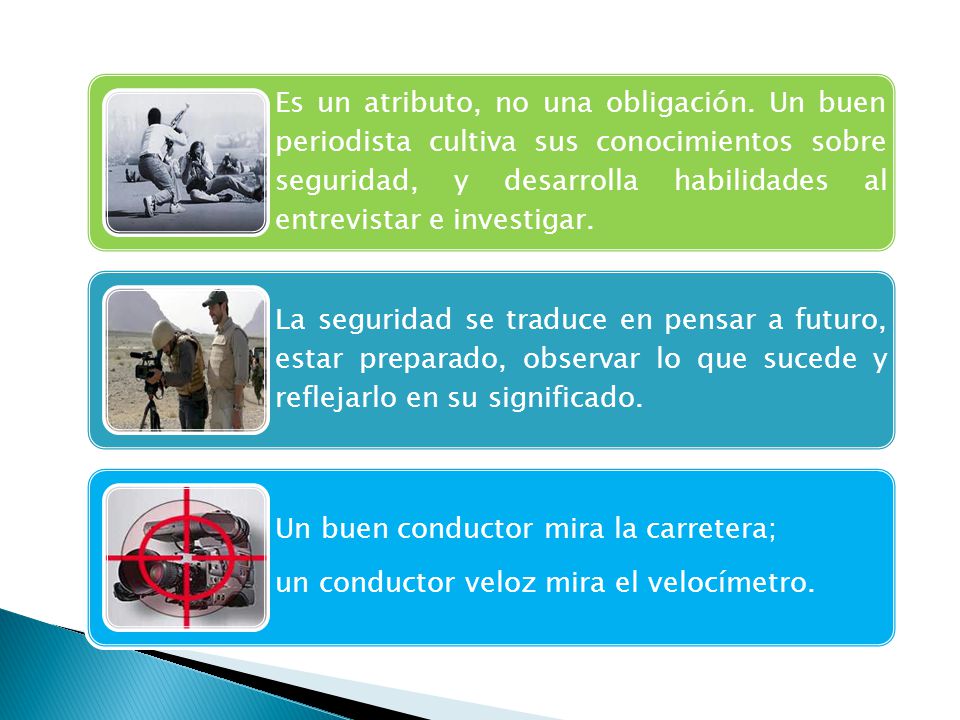 Es un atributo, no una obligación. Un buen periodista cultiva sus conocimientos sobre seguridad, y desarrolla habilidades al entrevistar e investigar.

La seguridad se traduce en pensar a futuro, estar preparado, observar lo que sucede y reflejarlo en su significado.

Un buen conductor mira la carretera;

un conductor veloz mira el velocímetro.